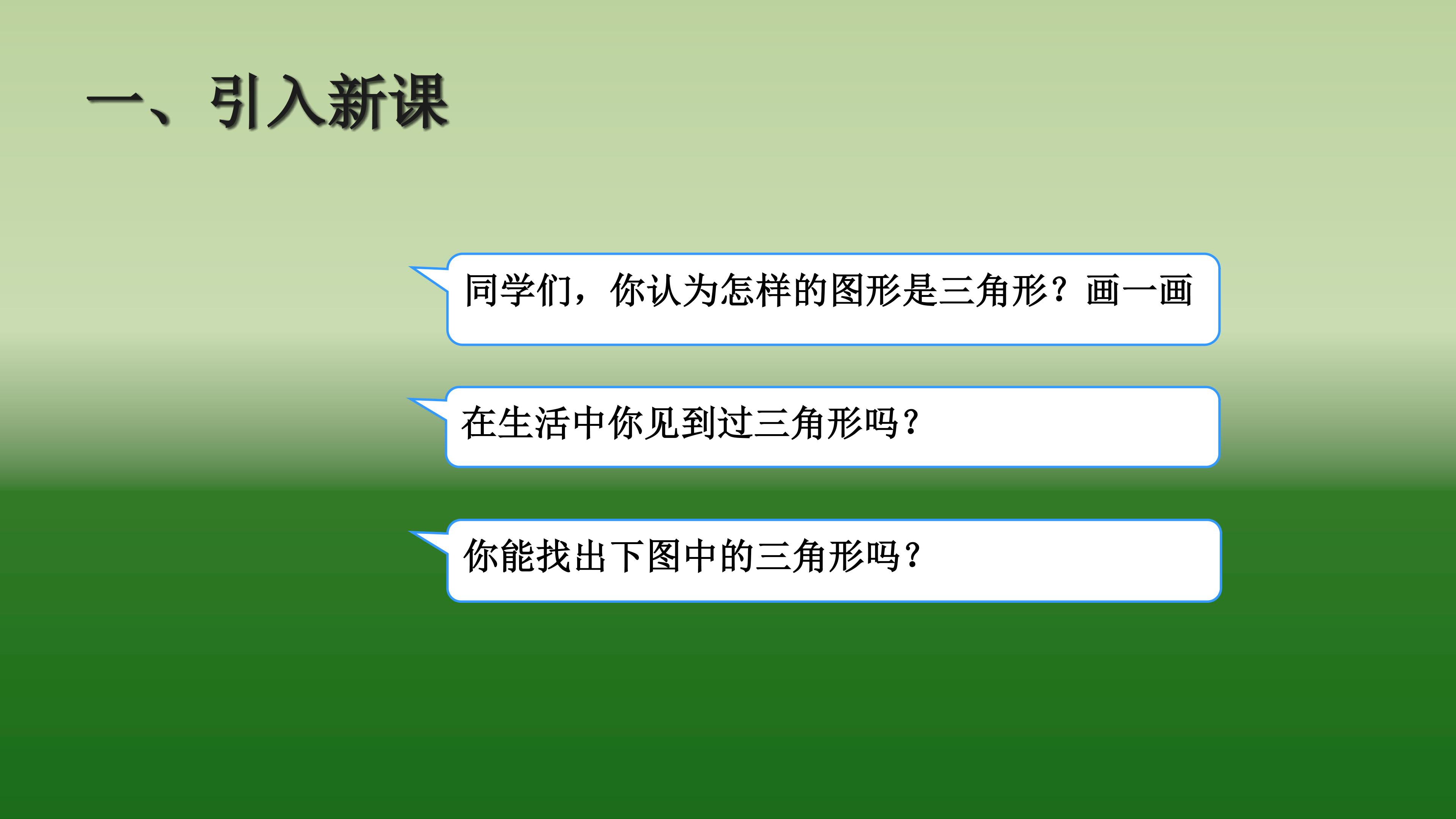 一、引入新课

同学们，你认为怎样的图形是三角形？画一画

在生活中你见到过三角形吗？

你能找出下图中的三角形吗？